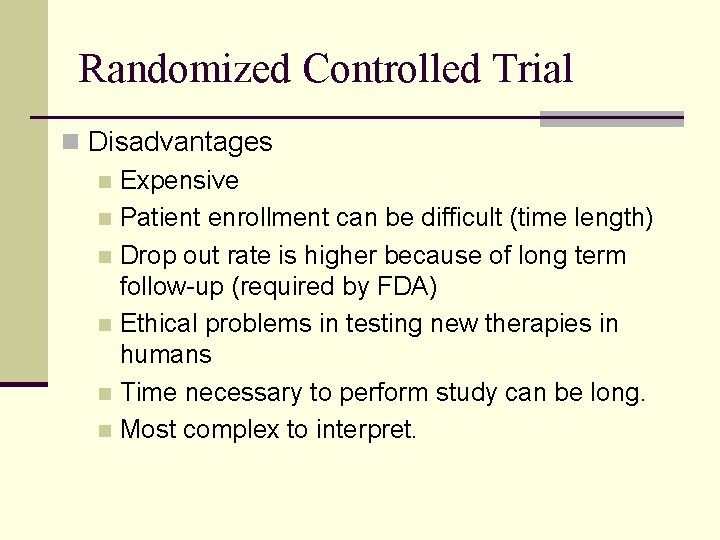 Randomized Controlled Trial

Disadvantages

Expensive

Patient enrollment can be difficult (time length)

Drop out rate is higher because of long term follow-up (required by FDA)

Ethical problems in testing new therapies in humans

Time necessary to perform study can be long.

Most complex to interpret.